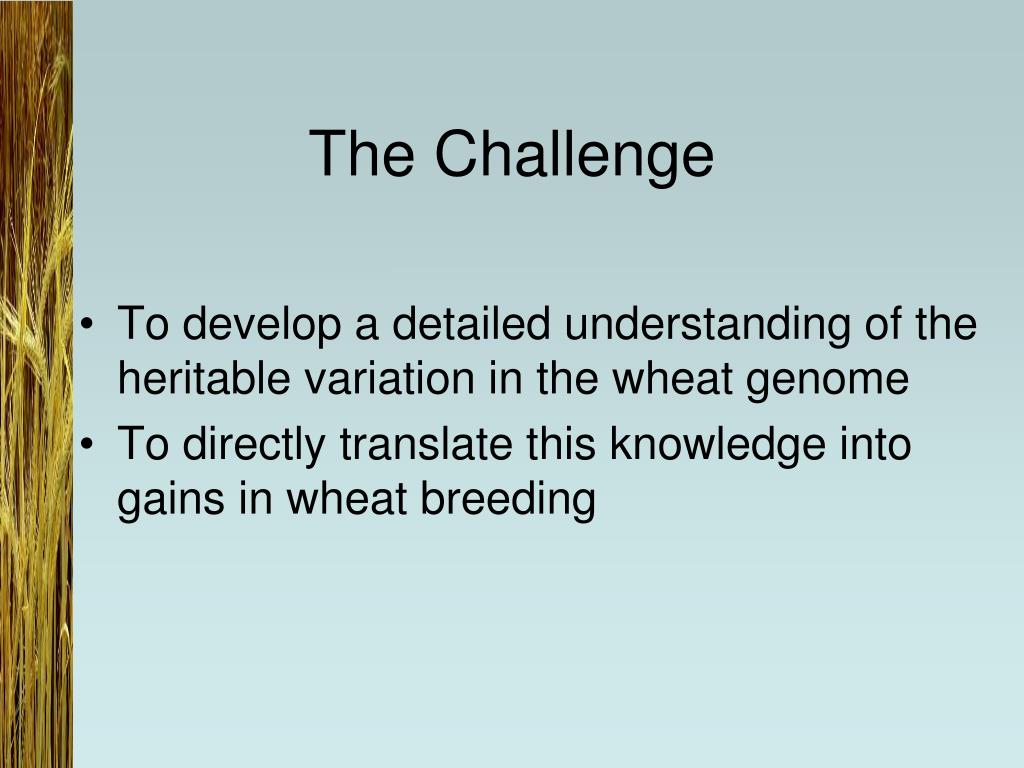 The Challenge

• To develop a detailed understanding of the heritable variation in the wheat genome
• To directly translate this knowledge into gains in wheat breeding